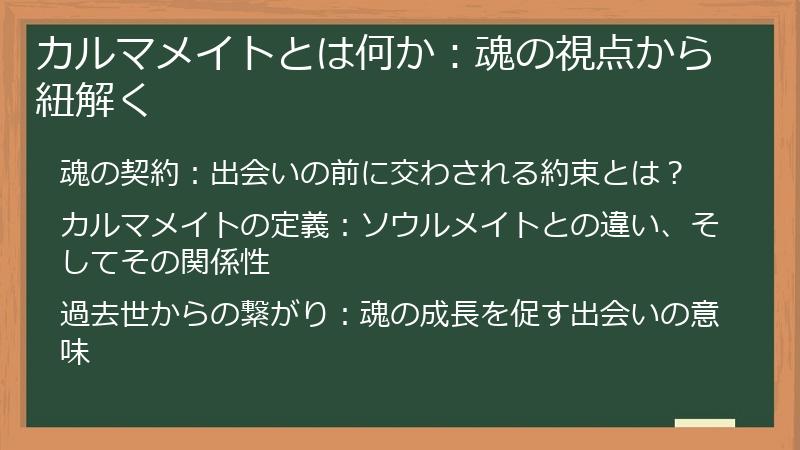 カルマメイトとは何か：魂の視点から紐解く

魂の契約：出会いの前に交わされる約束とは？

カルマメイトの定義：ソウルメイトとの違い、そしてその関係性

過去世からの繋がり：魂の成長を促す出会いの意味